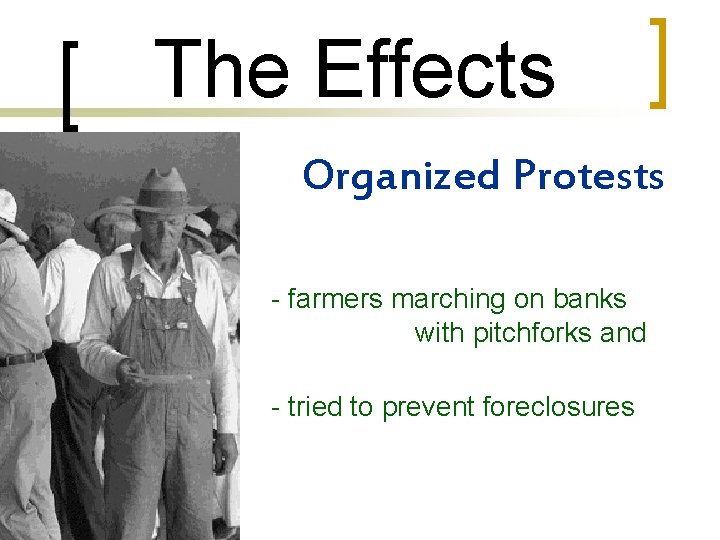 The Effects

Organized Protests

- farmers marching on banks with pitchforks and

- tried to prevent foreclosures